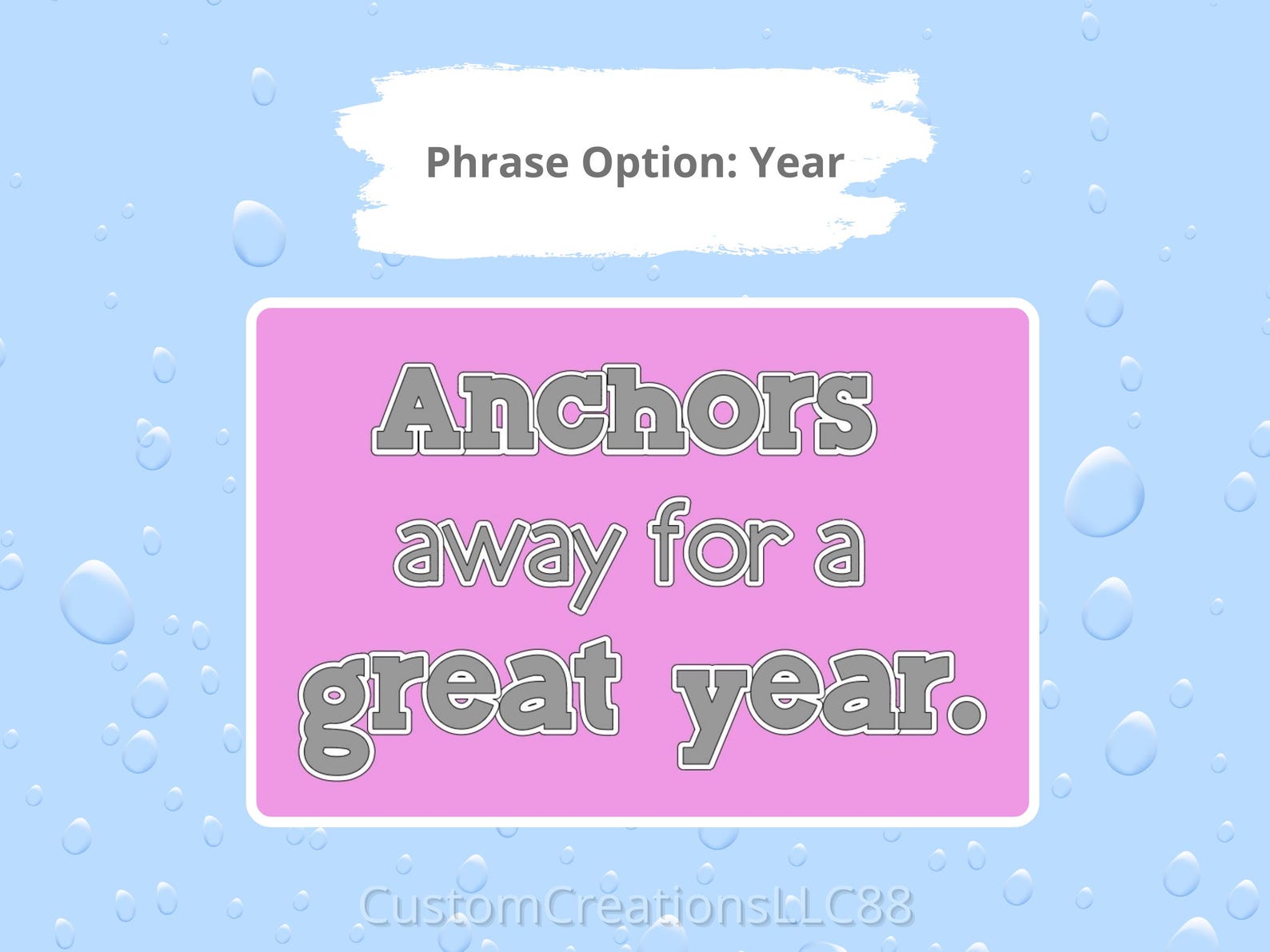 Phrase Option: Year

Anchors away for a great year.

CustomCreationsLLC88